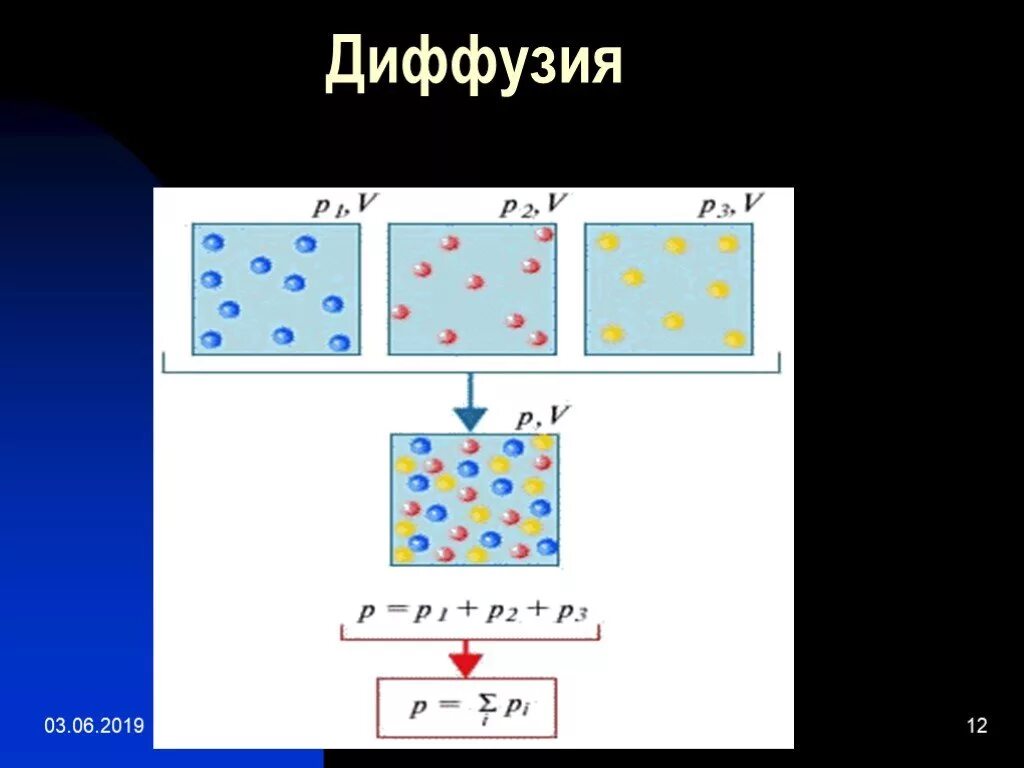 Диффузия

$p_1, V$

$p_2, V$

$p_3, V$

$p, V$

$p = p_1 + p_2 + p_3$

$p = \sum_i p_i$

03.06.2019

12